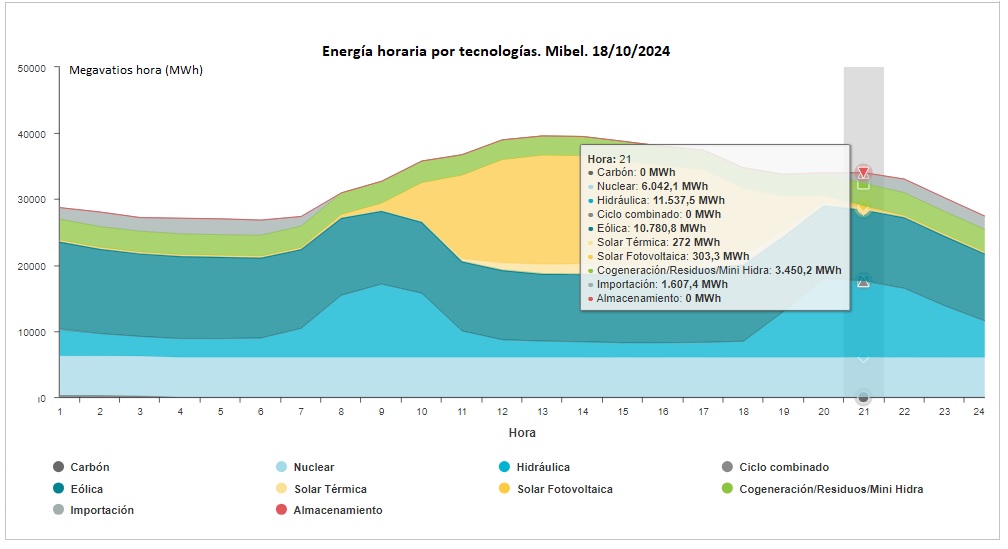 Energía horaria por tecnologías. Mibel. 18/10/2024

Megavatios hora (MWh)

50000
40000
30000
20000
10000
0

Hora: 21
Carbón: 0 MWh
Nuclear: 6.042,1 MWh
Hidráulica: 11.537,5 MWh
Ciclo combinado: 0 MWh
Eólica: 10.780,8 MWh
Solar Térmica: 272 MWh
Solar Fotovoltaica: 303,3 MWh
Cogeneración/Residuos/Mini Hidra: 3.450,2 MWh
Importación: 1.607,4 MWh
Almacenamiento: 0 MWh

1 2 3 4 5 6 7 8 9 10 11 12 13 14 15 16 17 18 19 20 21 22 23 24

Hora

Carbón
Nuclear
Hidráulica
Ciclo combinado
Eólica
Solar Térmica
Solar Fotovoltaica
Cogeneración/Residuos/Mini Hidra
Importación
Almacenamiento